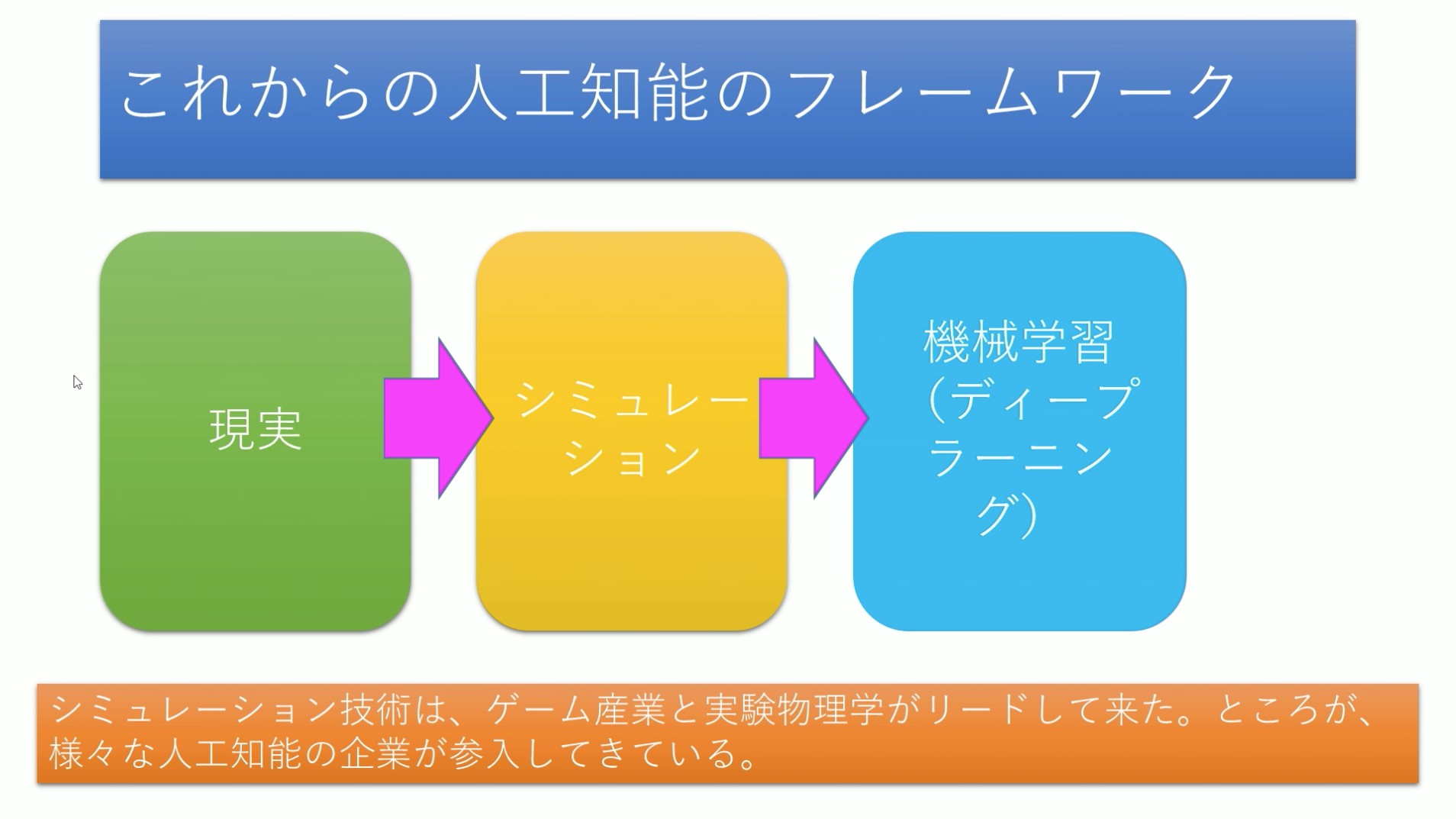 これからの人工知能のフレームワーク

現実

シミュレーション

機械学習（ディープラーニング）

シミュレーション技術は、ゲーム産業と実験物理学がリードして来た。ところが、様々な人工知能の企業が参入してきている。